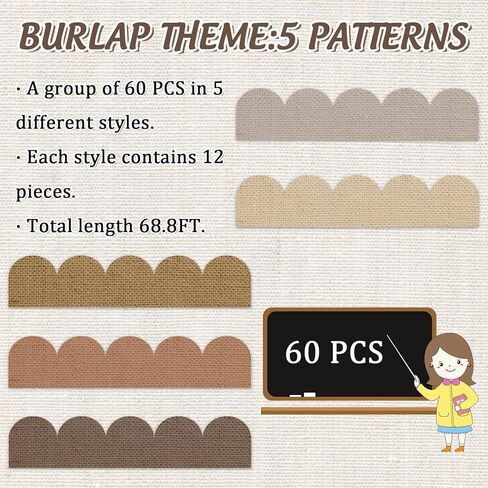 BURLAP THEME:5 PATTERNS

· A group of 60 PCS in 5 different styles.

· Each style contains 12 pieces.

· Total length 68.8FT.

60 PCS